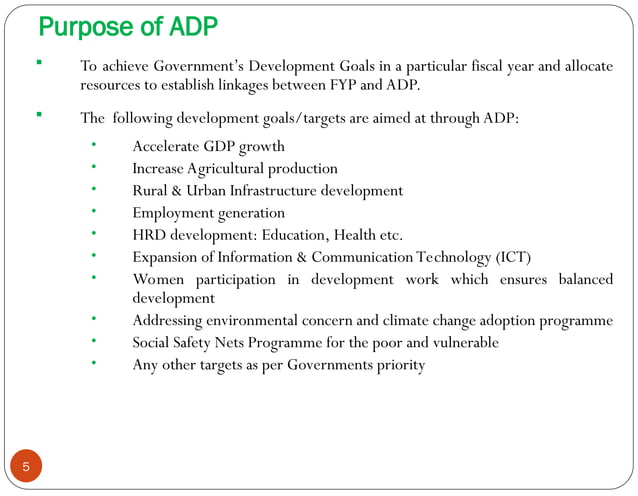 Purpose of ADP

▪ To achieve Government's Development Goals in a particular fiscal year and allocate resources to establish linkages between FYP and ADP.

▪ The following development goals/targets are aimed at through ADP:

• Accelerate GDP growth
• Increase Agricultural production
• Rural & Urban Infrastructure development
• Employment generation
• HRD development: Education, Health etc.
• Expansion of Information & Communication Technology (ICT)
• Women participation in development work which ensures balanced development
• Addressing environmental concern and climate change adoption programme
• Social Safety Nets Programme for the poor and vulnerable
• Any other targets as per Governments priority

5